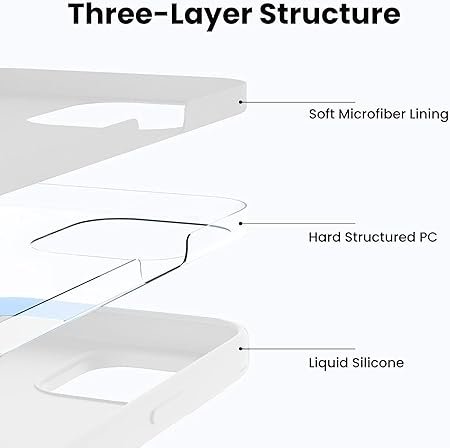 Three-Layer Structure

Soft Microfiber Lining

Hard Structured PC

Liquid Silicone